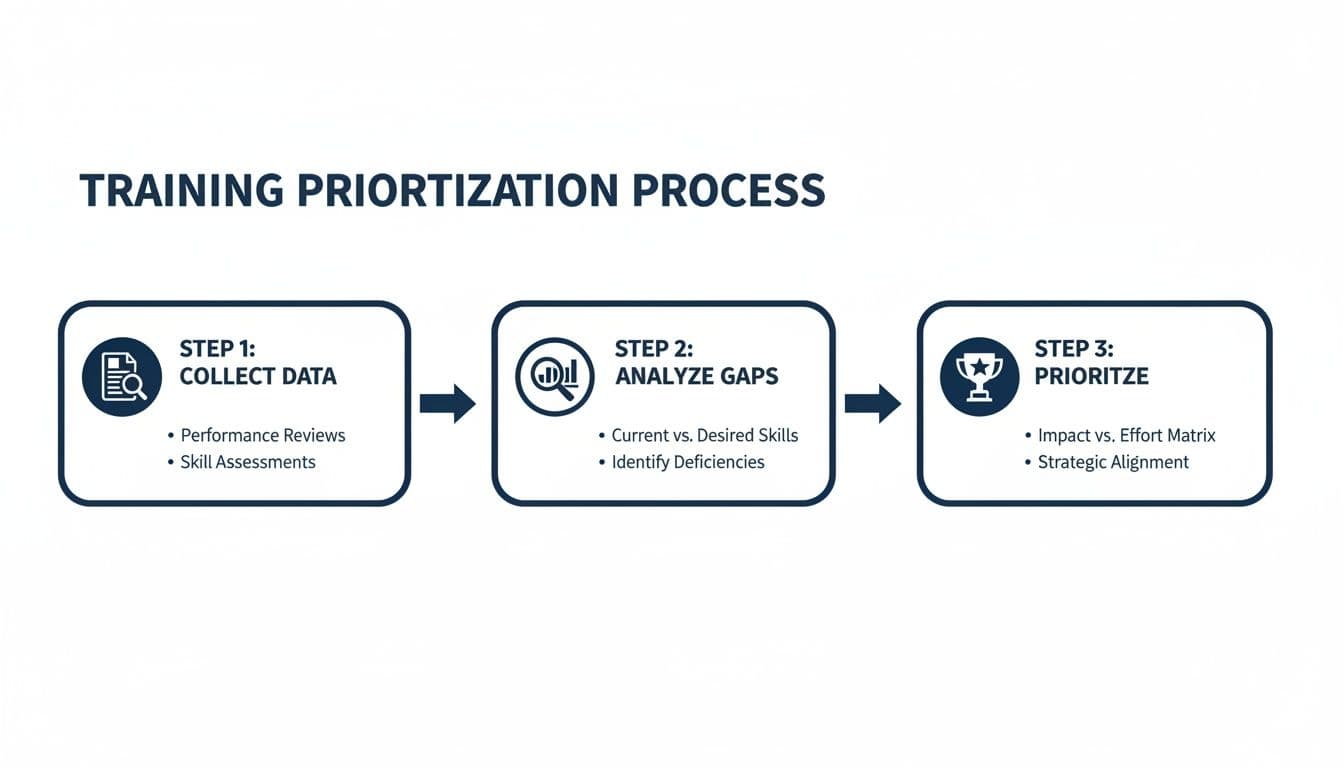 TRAINING PRIORTIZATION PROCESS

STEP 1:
COLLECT DATA

• Performance Reviews
• Skill Assessments

STEP 2:
ANALYZE GAPS

• Current vs. Desired Skills
• Identify Deficiencies

STEP 3:
PRIORITZE

• Impact vs. Effort Matrix
• Strategic Alignment